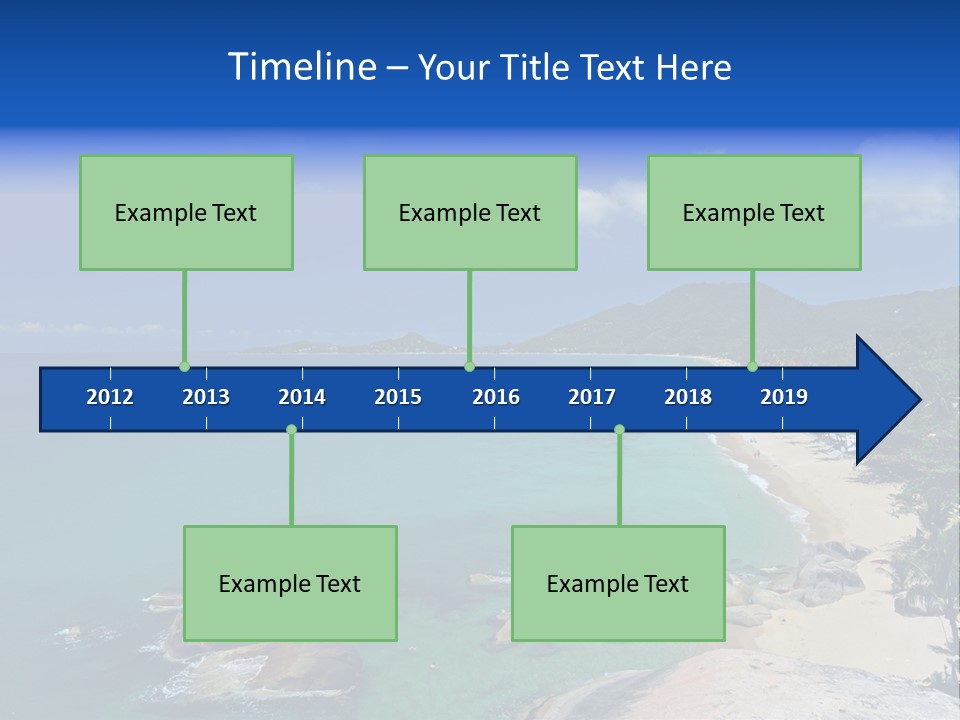 Timeline – Your Title Text Here

Example Text

Example Text

Example Text

2012 2013 2014 2015 2016 2017 2018 2019

Example Text

Example Text